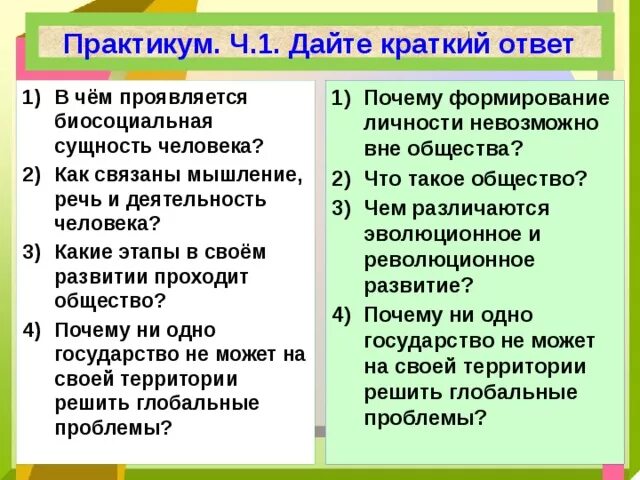 Практикум. Ч.1. Дайте краткий ответ

1) В чём проявляется биосоциальная сущность человека?
2) Как связаны мышление, речь и деятельность человека?
3) Какие этапы в своём развитии проходит общество?
4) Почему ни одно государство не может на своей территории решить глобальные проблемы?

1) Почему формирование личности невозможно вне общества?
2) Что такое общество?
3) Чем различаются эволюционное и революционное развитие?
4) Почему ни одно государство не может на своей территории решить глобальные проблемы?